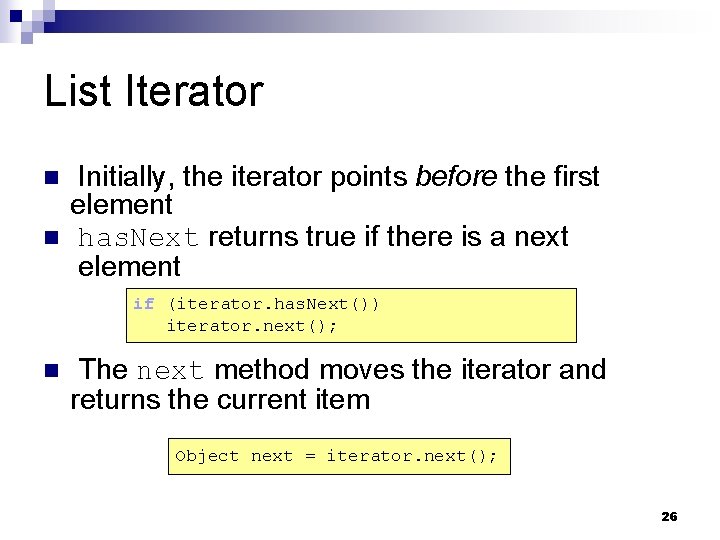 List Iterator

Initially, the iterator points before the first element

hasNext returns true if there is a next element

if (iterator.hasNext())
   iterator.next();

The next method moves the iterator and returns the current item

Object next = iterator.next();

26